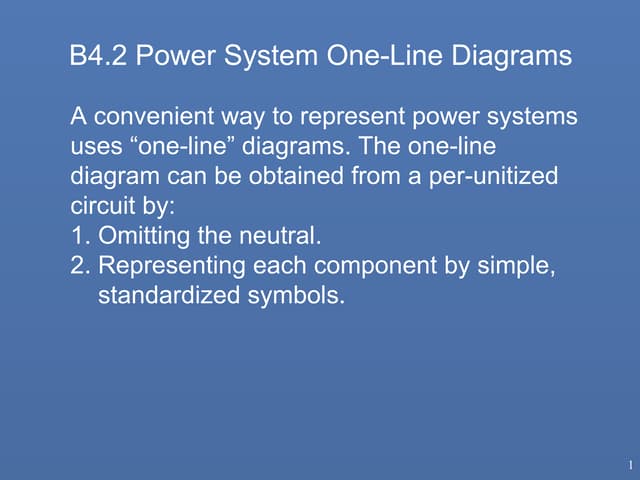 B4.2 Power System One-Line Diagrams

A convenient way to represent power systems uses “one-line” diagrams. The one-line diagram can be obtained from a per-unitized circuit by:
1. Omitting the neutral.
2. Representing each component by simple, standardized symbols.

1